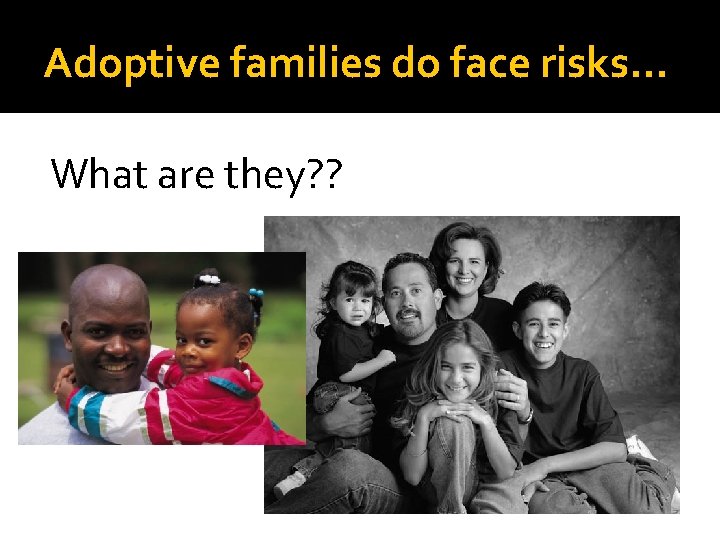 Adoptive families do face risks…

What are they??